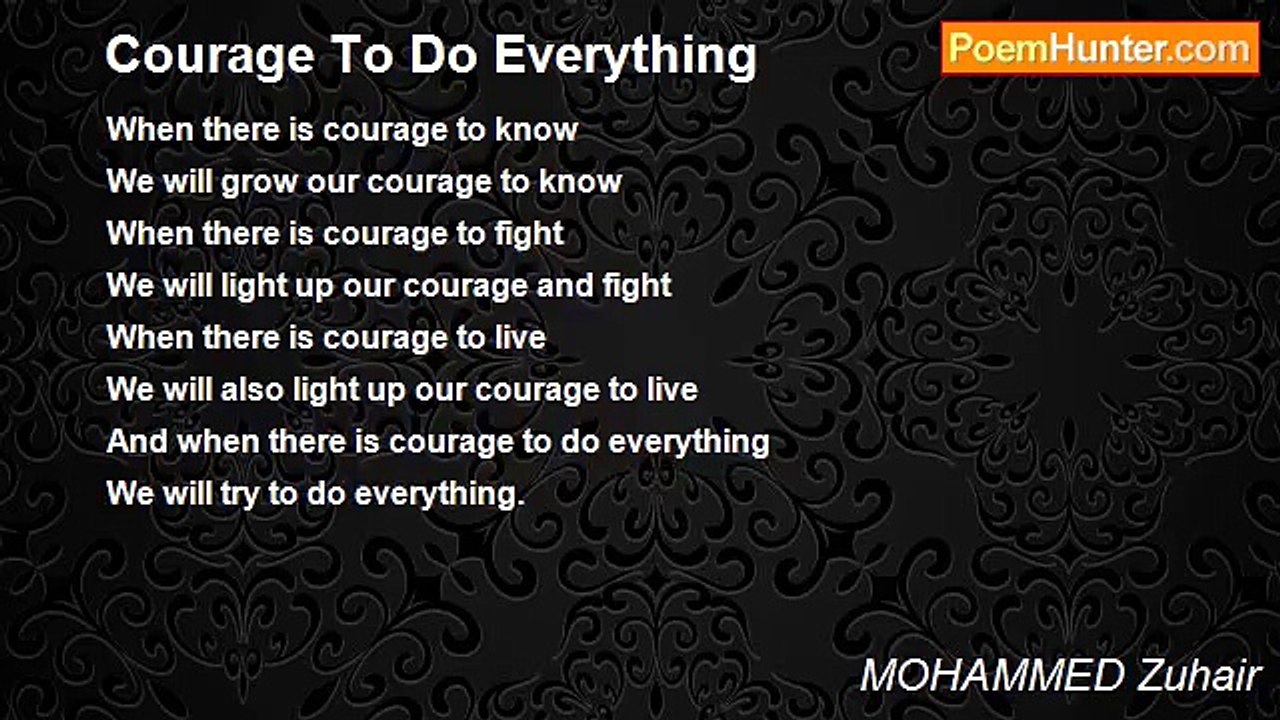 Courage To Do Everything

PoemHunter.com

When there is courage to know
We will grow our courage to know
When there is courage to fight
We will light up our courage and fight
When there is courage to live
We will also light up our courage to live
And when there is courage to do everything
We will try to do everything.

MOHAMMED Zuhair